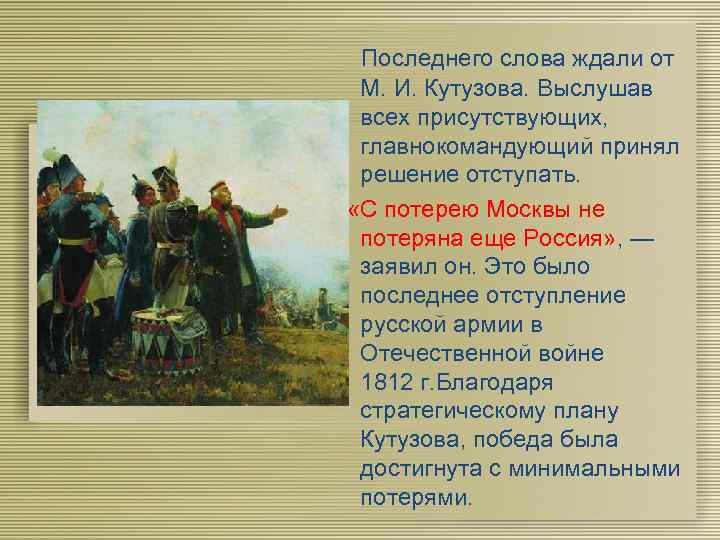 Последнего слова ждали от М. И. Кутузова. Выслушав всех присутствующих, главнокомандующий принял решение отступать.

«С потерею Москвы не потеряна еще Россия», — заявил он. Это было последнее отступление русской армии в Отечественной войне 1812 г.Благодаря стратегическому плану Кутузова, победа была достигнута с минимальными потерями.